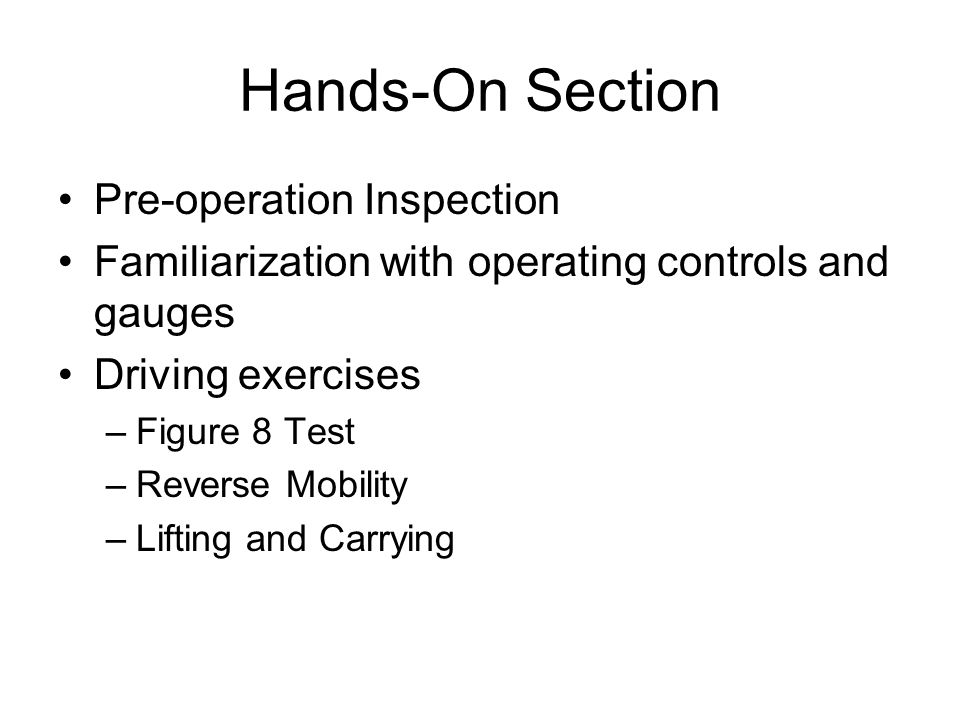 Hands-On Section

• Pre-operation Inspection
• Familiarization with operating controls and gauges
• Driving exercises
– Figure 8 Test
– Reverse Mobility
– Lifting and Carrying